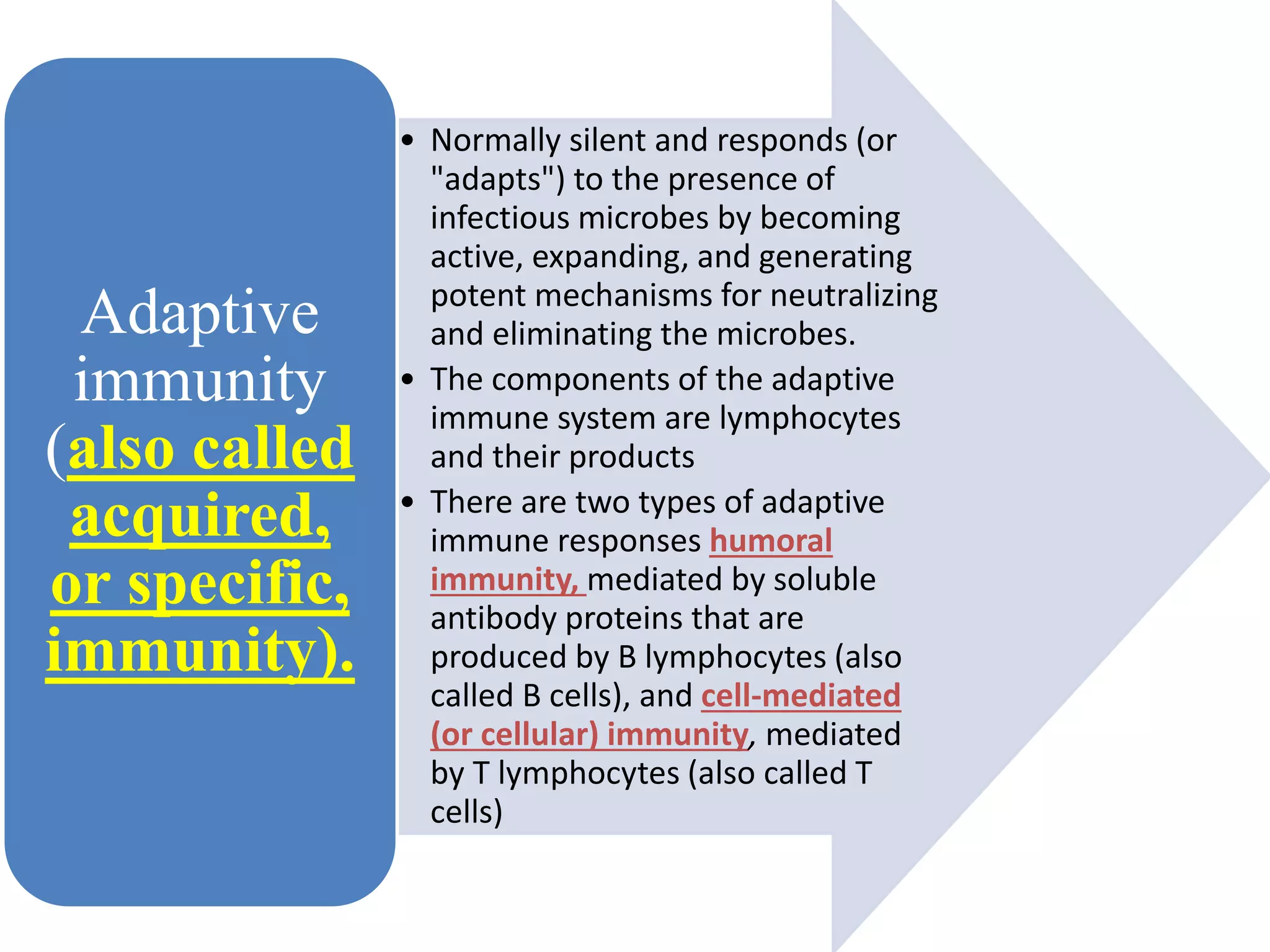 Adaptive immunity (also called acquired, or specific, immunity).

• Normally silent and responds (or "adapts") to the presence of infectious microbes by becoming active, expanding, and generating potent mechanisms for neutralizing and eliminating the microbes.
• The components of the adaptive immune system are lymphocytes and their products
• There are two types of adaptive immune responses humoral immunity, mediated by soluble antibody proteins that are produced by B lymphocytes (also called B cells), and cell-mediated (or cellular) immunity, mediated by T lymphocytes (also called T cells)